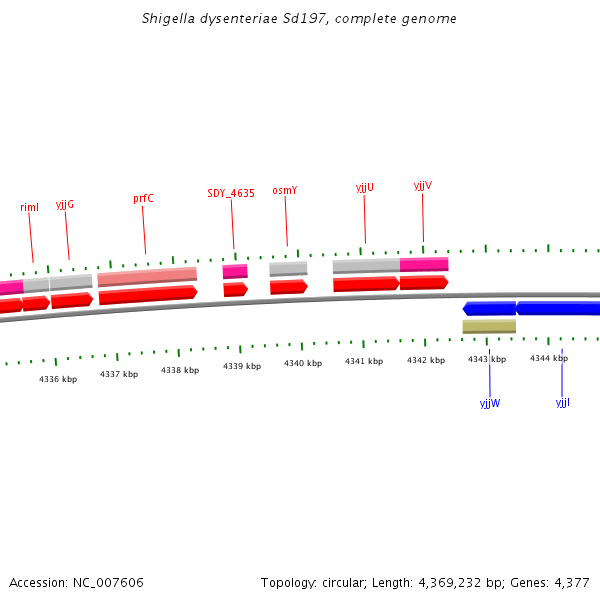 Shigella dysenteriae Sd197, complete genome

rimI
yjjG
prfC
SDY_4635
osmY
yjjU
yjjV

4336 kbp
4337 kbp
4338 kbp
4339 kbp
4340 kbp
4341 kbp
4342 kbp
4343 kbp
4344 kbp

yjjW
yjjI

Accession: NC_007606

Topology: circular; Length: 4,369,232 bp; Genes: 4,377